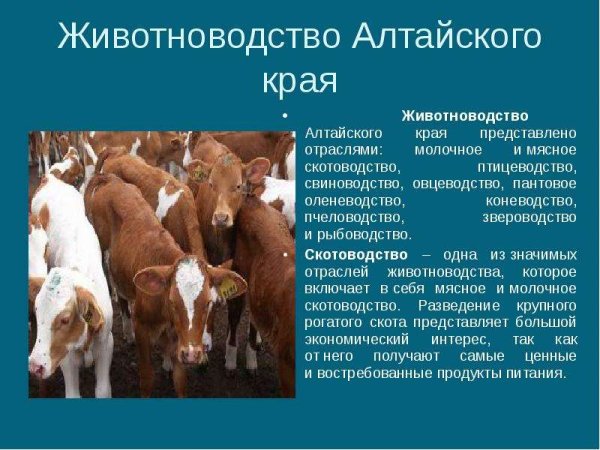 Животноводство Алтайского края

• Животноводство Алтайского края представлено отраслями: молочное и мясное скотоводство, птицеводство, свиноводство, овцеводство, пантовое оленеводство, коневодство, пчеловодство, звероводство и рыбоводство.

• Скотоводство – одна из значимых отраслей животноводства, которое включает в себя мясное и молочное скотоводство. Разведение крупного рогатого скота представляет большой экономический интерес, так как от него получают самые ценные и востребованные продукты питания.